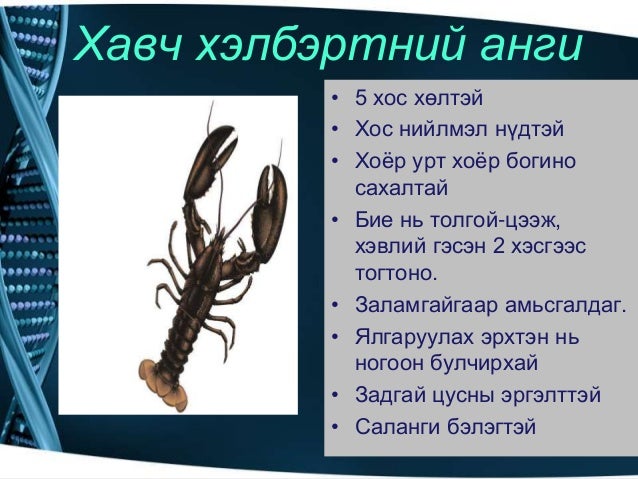 Хавч хэлбэртний анги

• 5 хос хөлтэй
• Хос нийлмэл нүдтэй
• Хоёр урт хоёр богино сахалтай
• Бие нь толгой-цээж, хэвлий гэсэн 2 хэсгээс тогтоно.
• Заламгайгаар амьсгалдаг.
• Ялгаруулах эрхтэн нь ногоон булчирхай
• Задгай цусны эргэлттэй
• Саланги бэлэгтэй